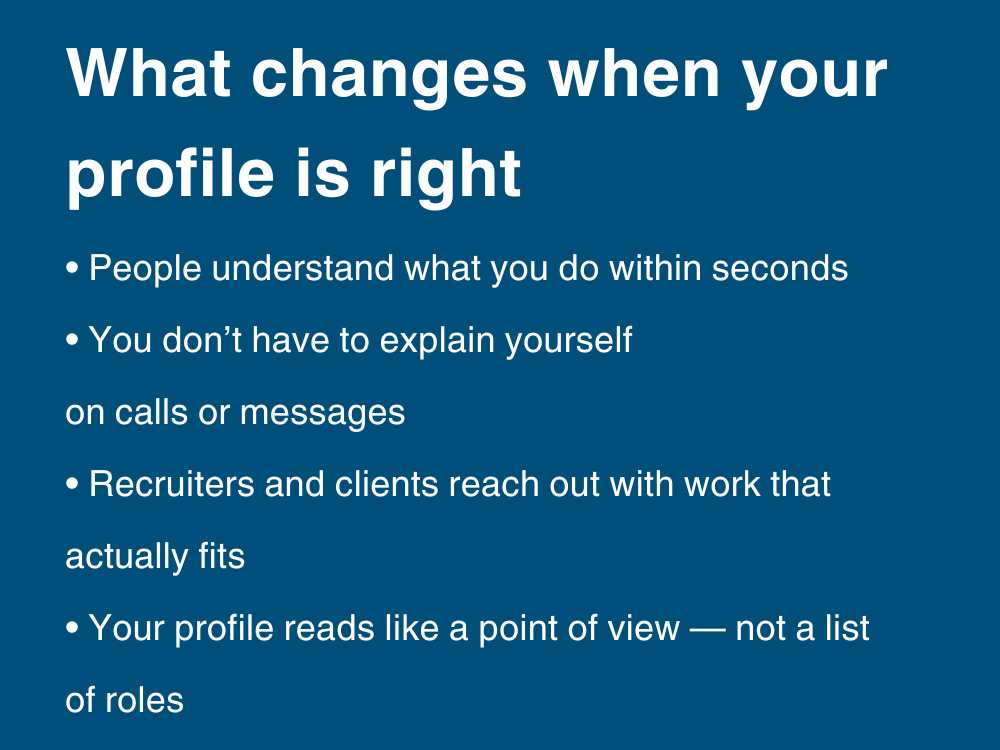 What changes when your profile is right

• People understand what you do within seconds
• You don't have to explain yourself on calls or messages
• Recruiters and clients reach out with work that actually fits
• Your profile reads like a point of view — not a list of roles